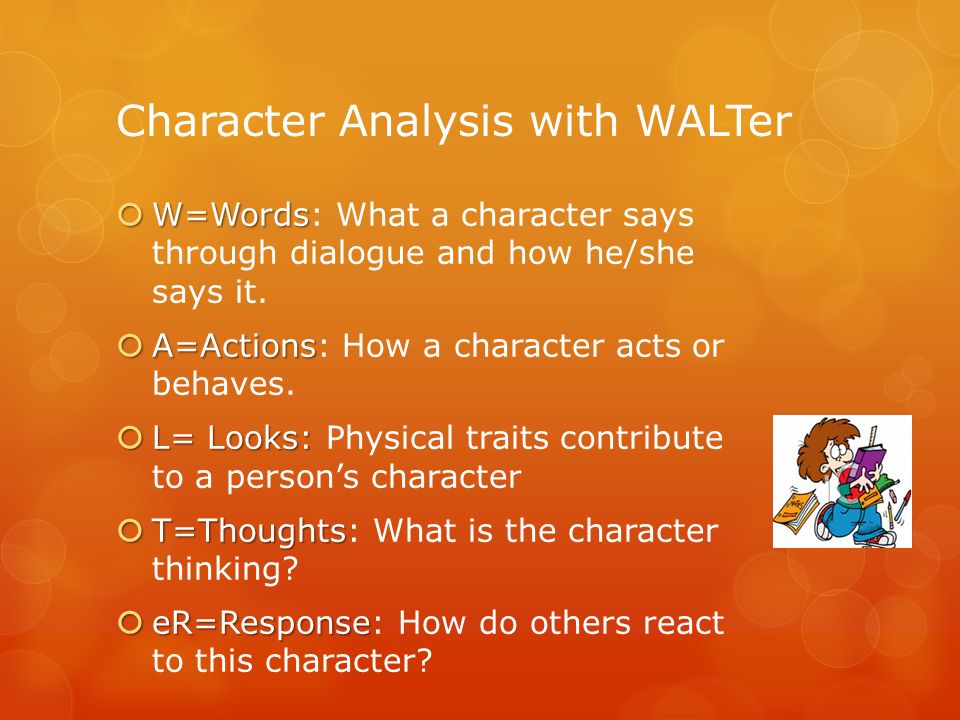 Character Analysis with WALTer

W=Words: What a character says through dialogue and how he/she says it.

A=Actions: How a character acts or behaves.

L= Looks: Physical traits contribute to a person's character

T=Thoughts: What is the character thinking?

eR=Response: How do others react to this character?